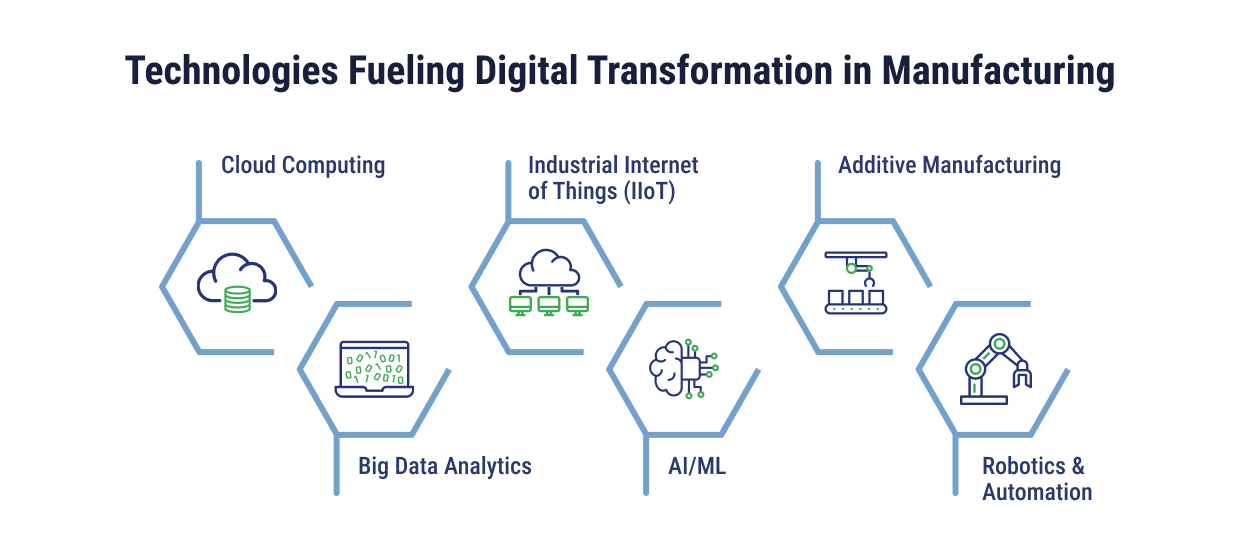 Technologies Fueling Digital Transformation in Manufacturing

Cloud Computing

Big Data Analytics

Industrial Internet of Things (IIoT)

AI/ML

Additive Manufacturing

Robotics & Automation